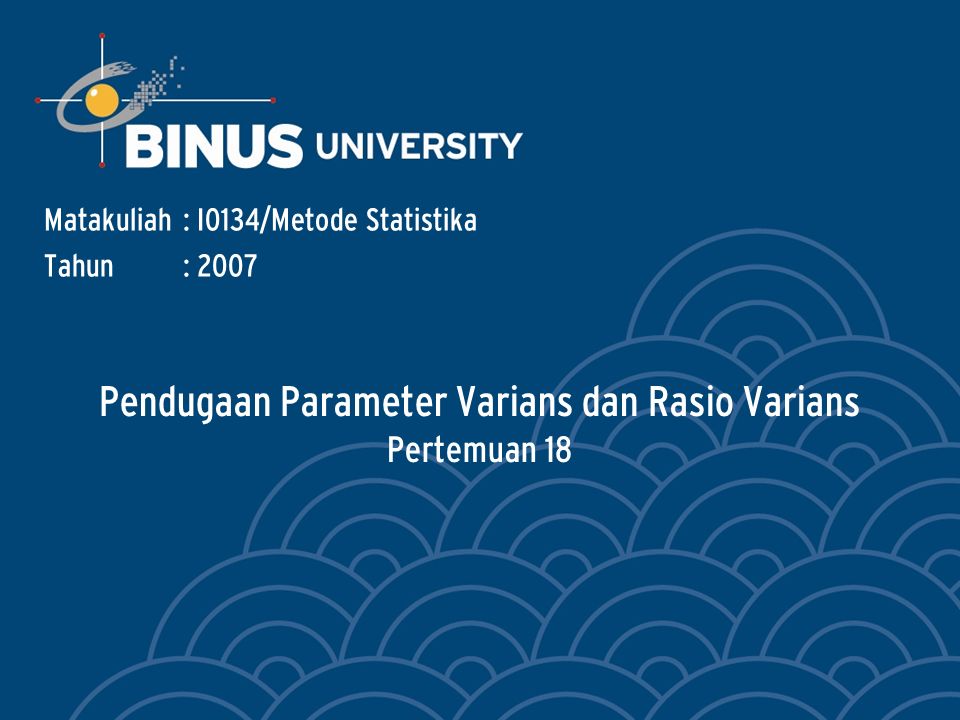 BINUS UNIVERSITY

Matakuliah : I0134/Metode Statistika
Tahun : 2007

Pendugaan Parameter Varians dan Rasio Varians
Pertemuan 18